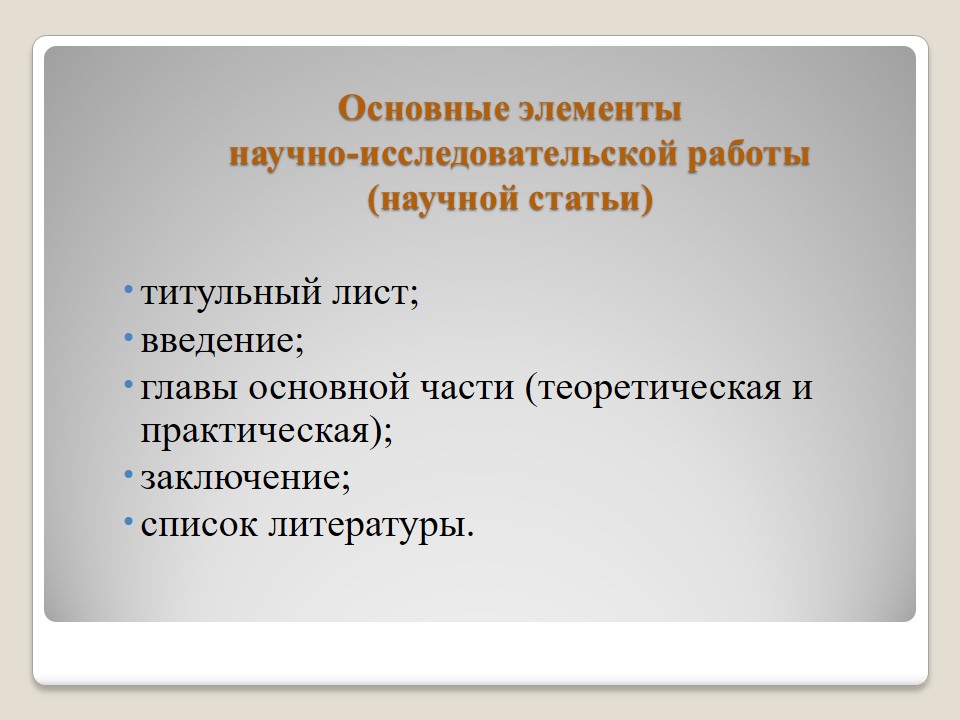 Основные элементы научно-исследовательской работы (научной статьи)

• титульный лист;
• введение;
• главы основной части (теоретическая и практическая);
• заключение;
• список литературы.